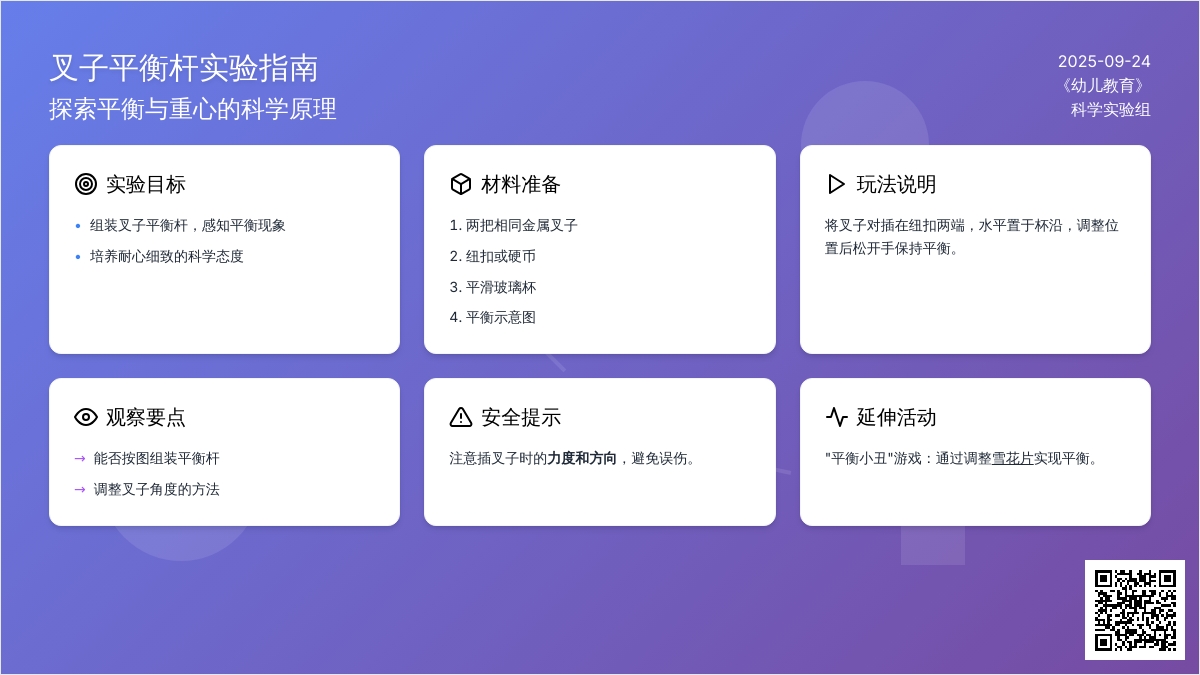 叉子平衡杆实验指南
探索平衡与重心的科学原理

2025-09-24
《幼儿教育》
科学实验组

实验目标
• 组装叉子平衡杆，感知平衡现象
• 培养耐心细致的科学态度

材料准备
1. 两把相同金属叉子
2. 纽扣或硬币
3. 平滑玻璃杯
4. 平衡示意图

玩法说明
将叉子对插在纽扣两端，水平置于杯沿，调整位置后松开手保持平衡。

观察要点
→ 能否按图组装平衡杆
→ 调整叉子角度的方法

安全提示
注意插叉子时的力度和方向，避免误伤。

延伸活动
"平衡小丑"游戏：通过调整雪花片实现平衡。